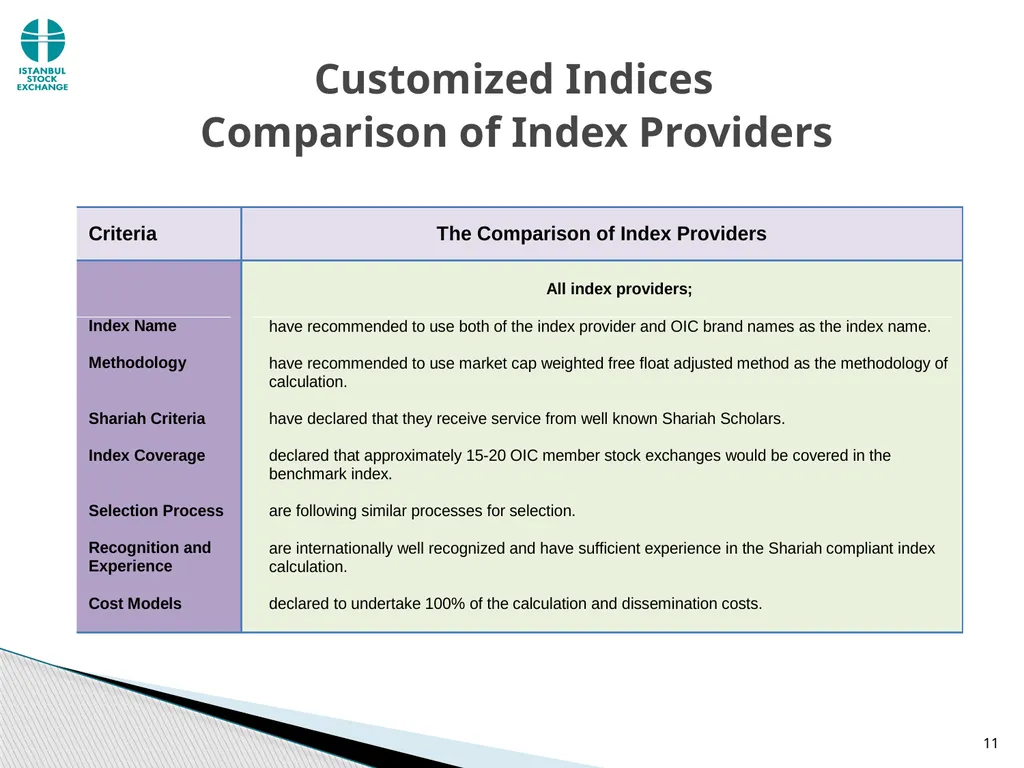 ISTANBUL STOCK EXCHANGE

Customized Indices
Comparison of Index Providers

| Criteria | The Comparison of Index Providers |
|---|---|
| | All index providers; |
| Index Name | have recommended to use both of the index provider and OIC brand names as the index name. |
| Methodology | have recommended to use market cap weighted free float adjusted method as the methodology of calculation. |
| Shariah Criteria | have declared that they receive service from well known Shariah Scholars. |
| Index Coverage | declared that approximately 15-20 OIC member stock exchanges would be covered in the benchmark index. |
| Selection Process | are following similar processes for selection. |
| Recognition and Experience | are internationally well recognized and have sufficient experience in the Shariah compliant index calculation. |
| Cost Models | declared to undertake 100% of the calculation and dissemination costs. |

11